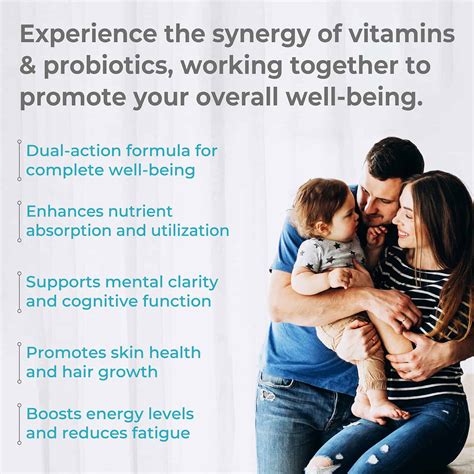 Experience the synergy of vitamins & probiotics, working together to promote your overall well-being.

Dual-action formula for complete well-being

Enhances nutrient absorption and utilization

Supports mental clarity and cognitive function

Promotes skin health and hair growth

Boosts energy levels and reduces fatigue